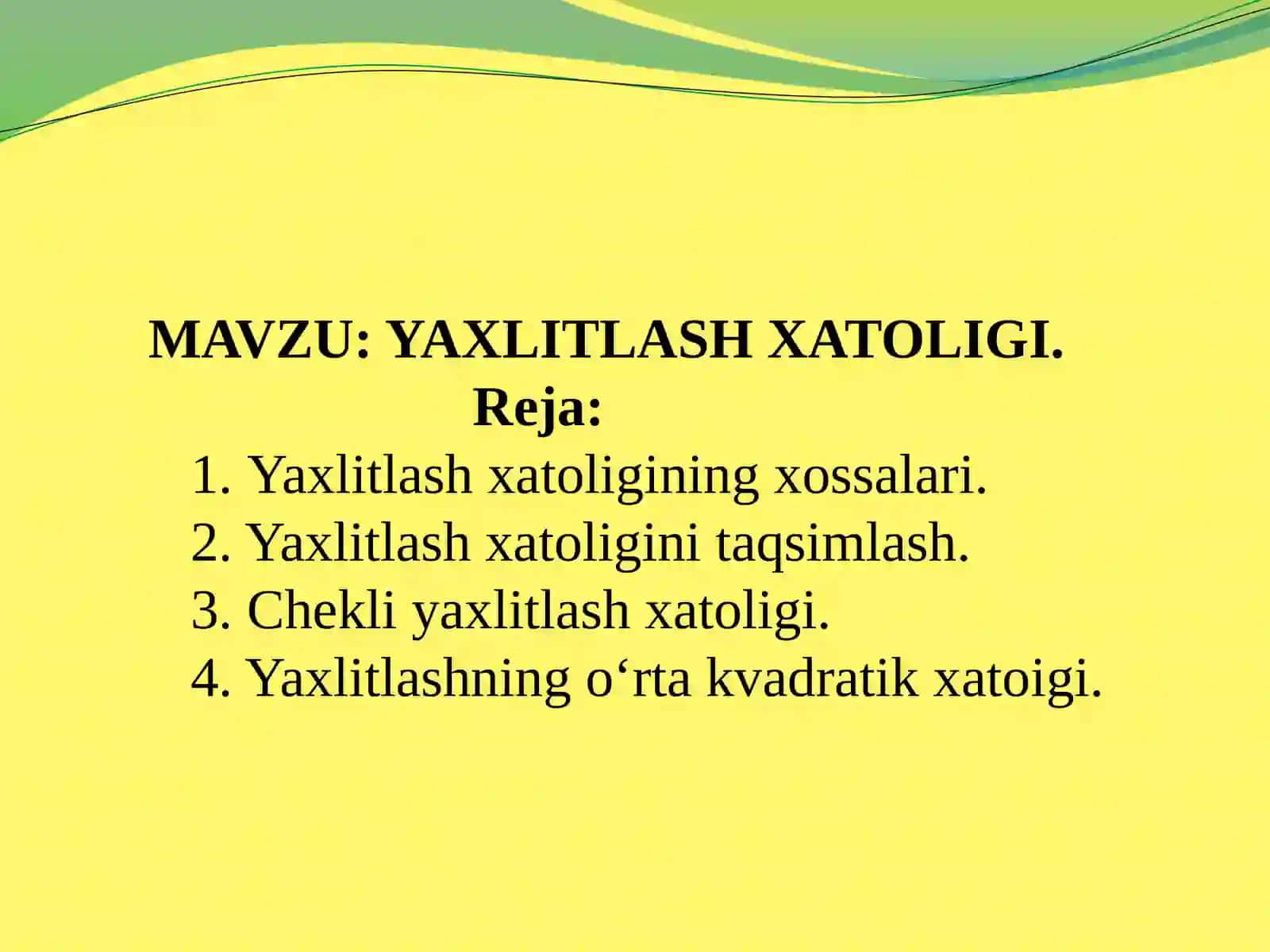 MAVZU: YAXLITLASH XATOLIGI.
Reja:
1. Yaxlitlash xatoligining xossalari.
2. Yaxlitlash xatoligini taqsimlash.
3. Chekli yaxlitlash xatoligi.
4. Yaxlitlashning o‘rta kvadratik xatoigi.